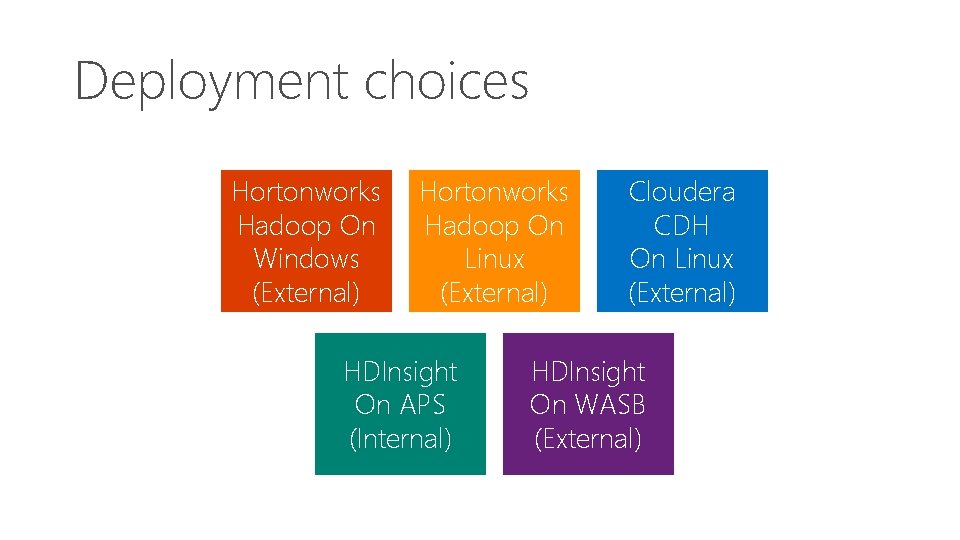 Deployment choices

Hortonworks Hadoop On Windows (External)

Hortonworks Hadoop On Linux (External)

Cloudera CDH On Linux (External)

HDInsight On APS (Internal)

HDInsight On WASB (External)